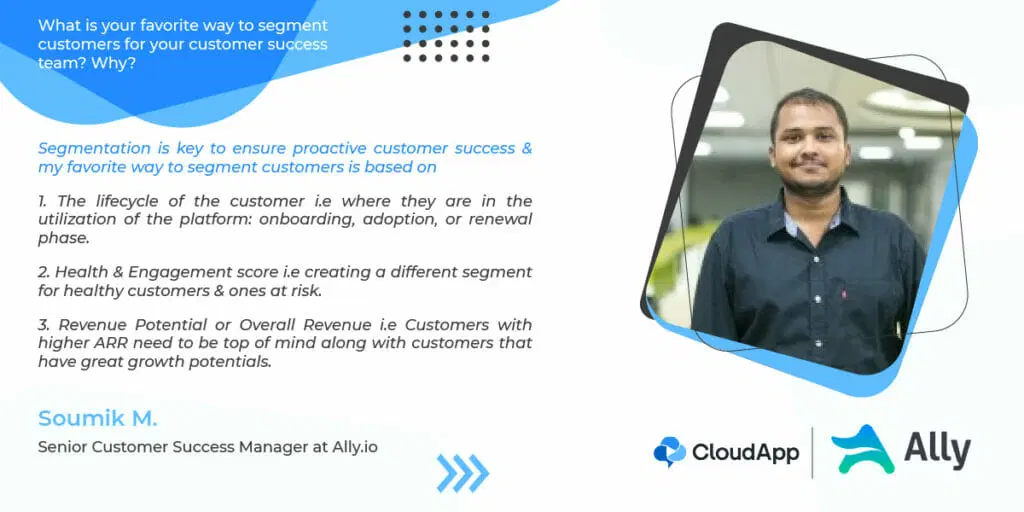 What is your favorite way to segment customers for your customer success team? Why?

Segmentation is key to ensure proactive customer success & my favorite way to segment customers is based on

1. The lifecycle of the customer i.e where they are in the utilization of the platform: onboarding, adoption, or renewal phase.

2. Health & Engagement score i.e creating a different segment for healthy customers & ones at risk.

3. Revenue Potential or Overall Revenue i.e Customers with higher ARR need to be top of mind along with customers that have great growth potentials.

Soumik M.

Senior Customer Success Manager at Ally.io

CloudApp

Ally